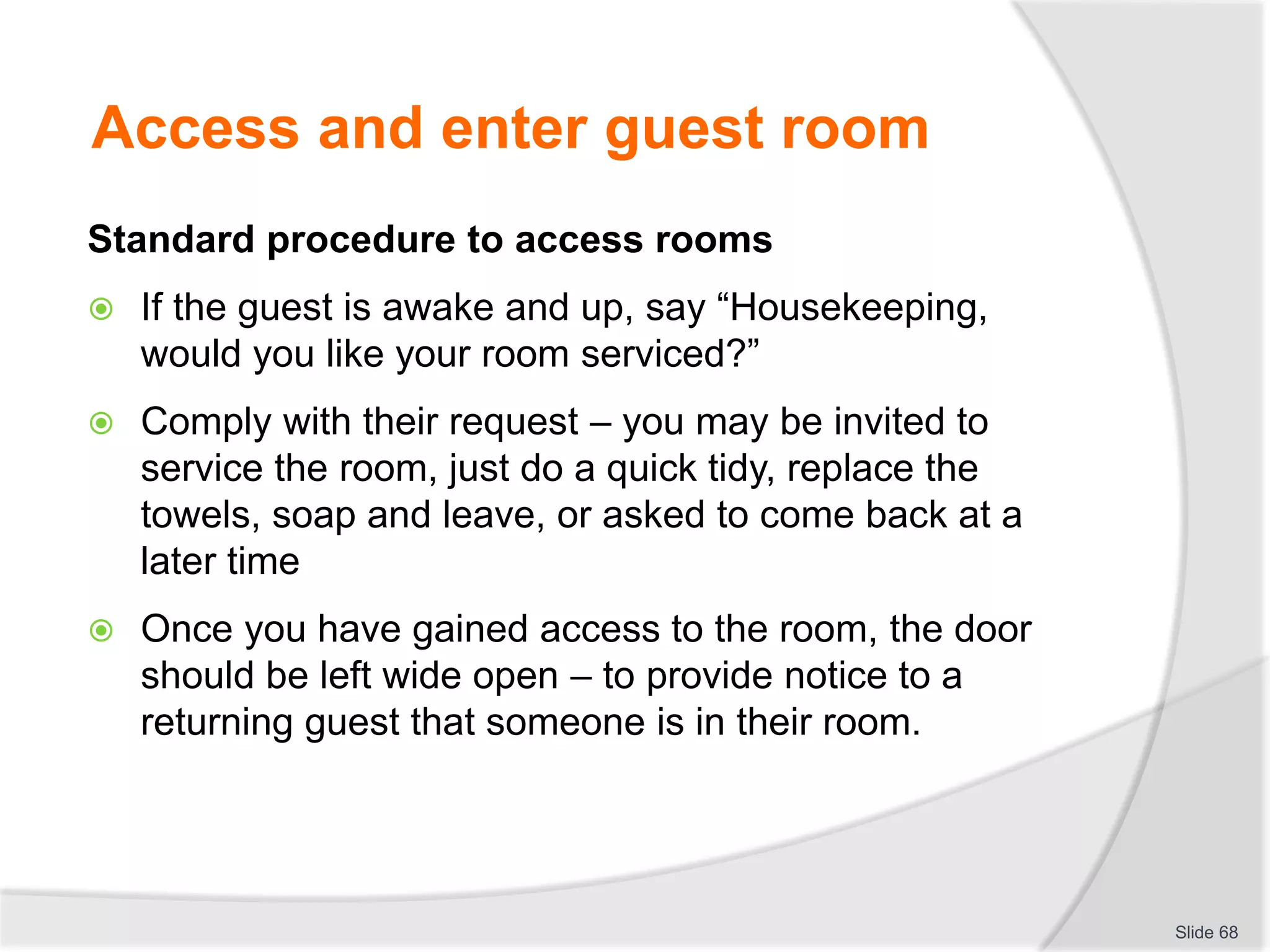 Access and enter guest room

Standard procedure to access rooms

If the guest is awake and up, say “Housekeeping, would you like your room serviced?”

Comply with their request – you may be invited to service the room, just do a quick tidy, replace the towels, soap and leave, or asked to come back at a later time

Once you have gained access to the room, the door should be left wide open – to provide notice to a returning guest that someone is in their room.

Slide 68